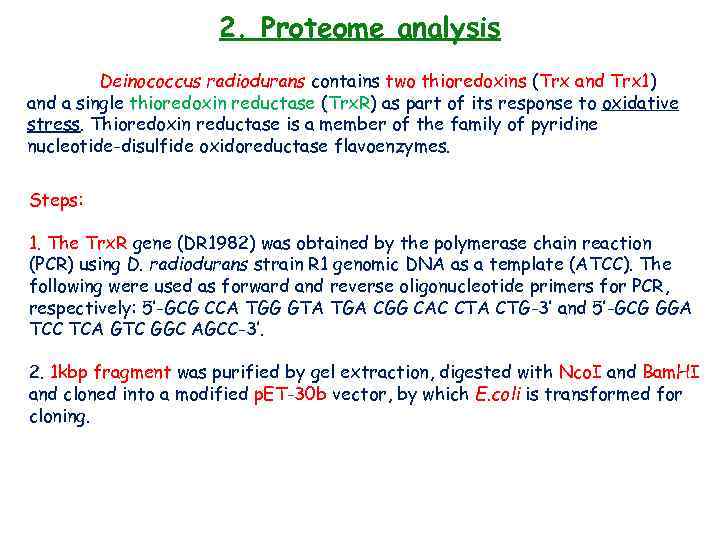 2. Proteome analysis

Deinococcus radiodurans contains two thioredoxins (Trx and Trx1) and a single thioredoxin reductase (TrxR) as part of its response to oxidative stress. Thioredoxin reductase is a member of the family of pyridine nucleotide-disulfide oxidoreductase flavoenzymes.

Steps:

1. The TrxR gene (DR1982) was obtained by the polymerase chain reaction (PCR) using D. radiodurans strain R1 genomic DNA as a template (ATCC). The following were used as forward and reverse oligonucleotide primers for PCR, respectively: 5'-GCG CCA TGG GTA TGA CGG CAC CTA CTG-3' and 5'-GCG GGA TCC TCA GTC GGC AGCC-3'.

2. 1kbp fragment was purified by gel extraction, digested with NcoI and BamHI and cloned into a modified pET-30b vector, by which E.coli is transformed for cloning.